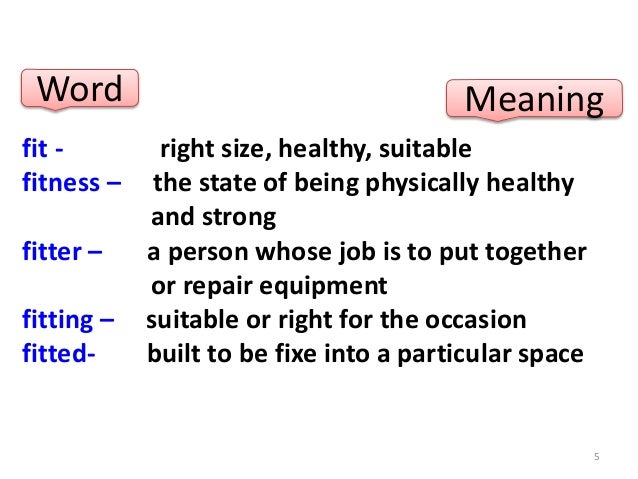 Word

Meaning

fit - right size, healthy, suitable
fitness – the state of being physically healthy and strong
fitter – a person whose job is to put together or repair equipment
fitting – suitable or right for the occasion
fitted- built to be fixe into a particular space

5